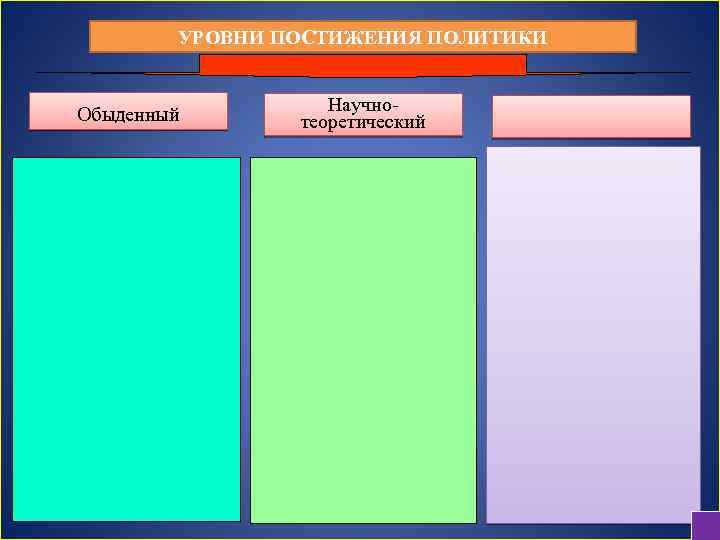 УРОВНИ ПОСТИЖЕНИЯ ПОЛИТИКИ

Обыденный

Научно-теоретический